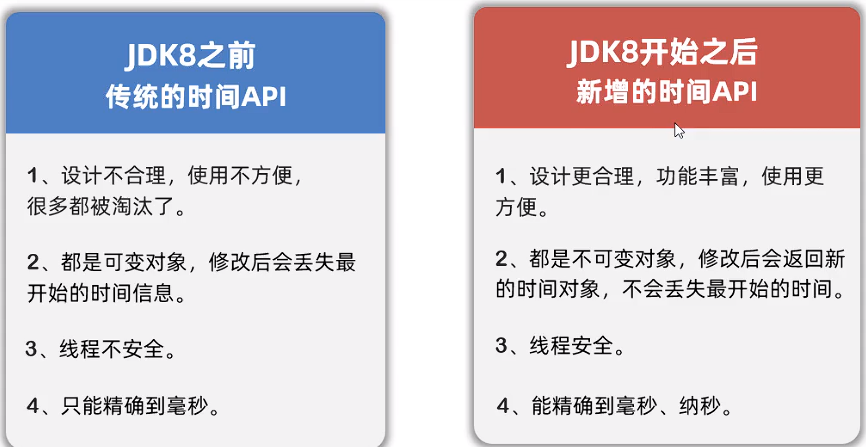 JDK8之前
传统的时间API

1、设计不合理，使用不方便，很多都被淘汰了。

2、都是可变对象，修改后会丢失最开始的时间信息。

3、线程不安全。

4、只能精确到毫秒。

JDK8开始之后
新增的时间API

1、设计更合理，功能丰富，使用更方便。

2、都是不可变对象，修改后会返回新的时间对象，不会丢失最开始的时间。

3、线程安全。

4、能精确到毫秒、纳秒。